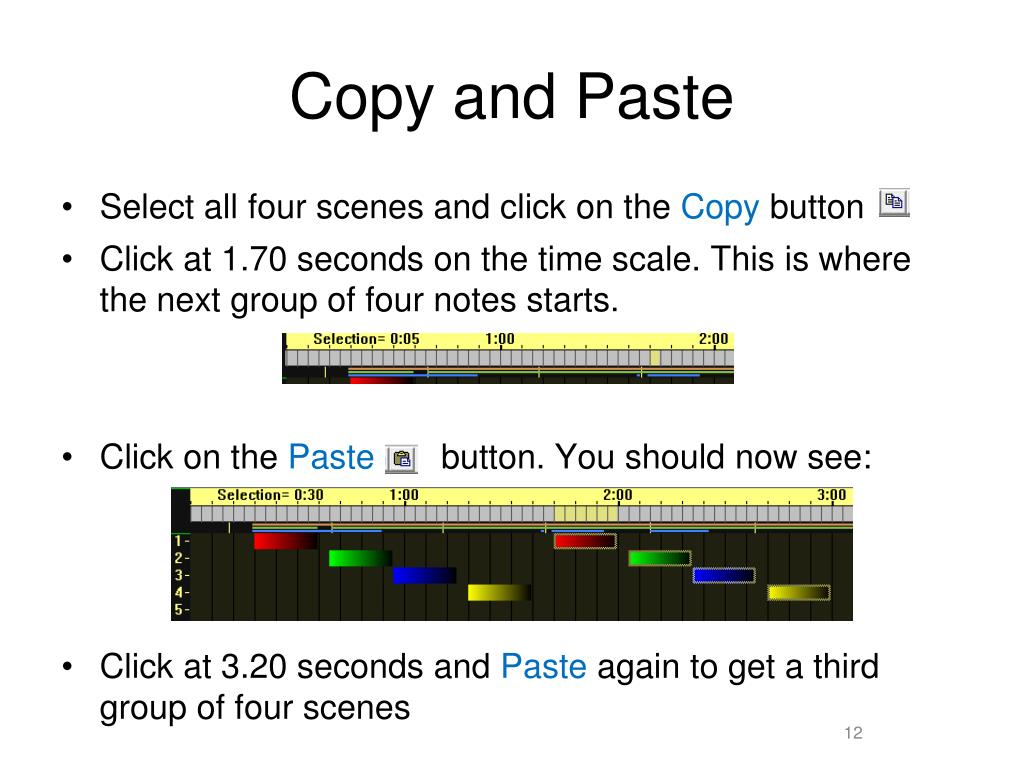 Copy and Paste

• Select all four scenes and click on the Copy button

• Click at 1.70 seconds on the time scale. This is where the next group of four notes starts.

Selection= 0:05 1:00 2:00

• Click on the Paste button. You should now see:

Selection= 0:30 1:00 2:00 3:00

1-
2-
3-
4-
5-

• Click at 3.20 seconds and Paste again to get a third group of four scenes

12